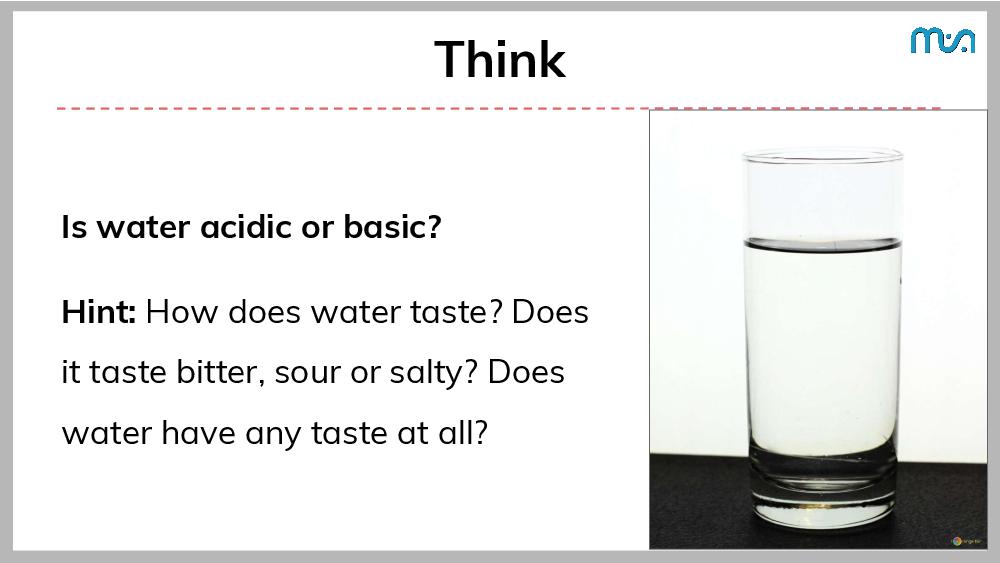 Think

Is water acidic or basic?

Hint: How does water taste? Does it taste bitter, sour or salty? Does water have any taste at all?